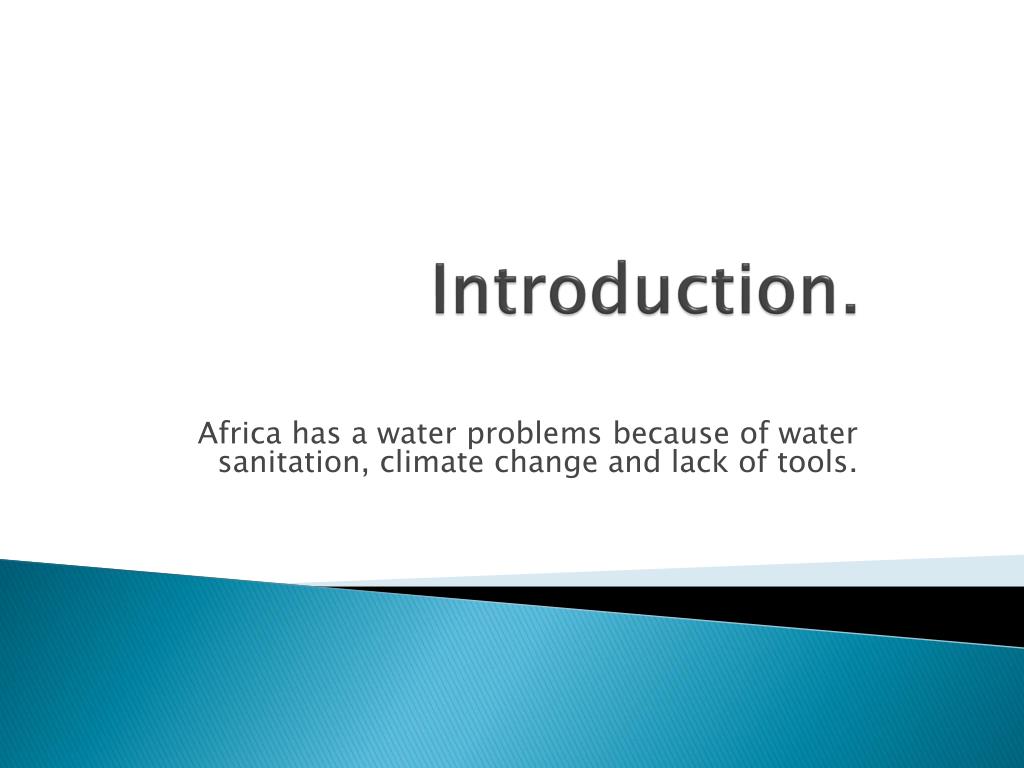 Introduction.

Africa has a water problems because of water sanitation, climate change and lack of tools.